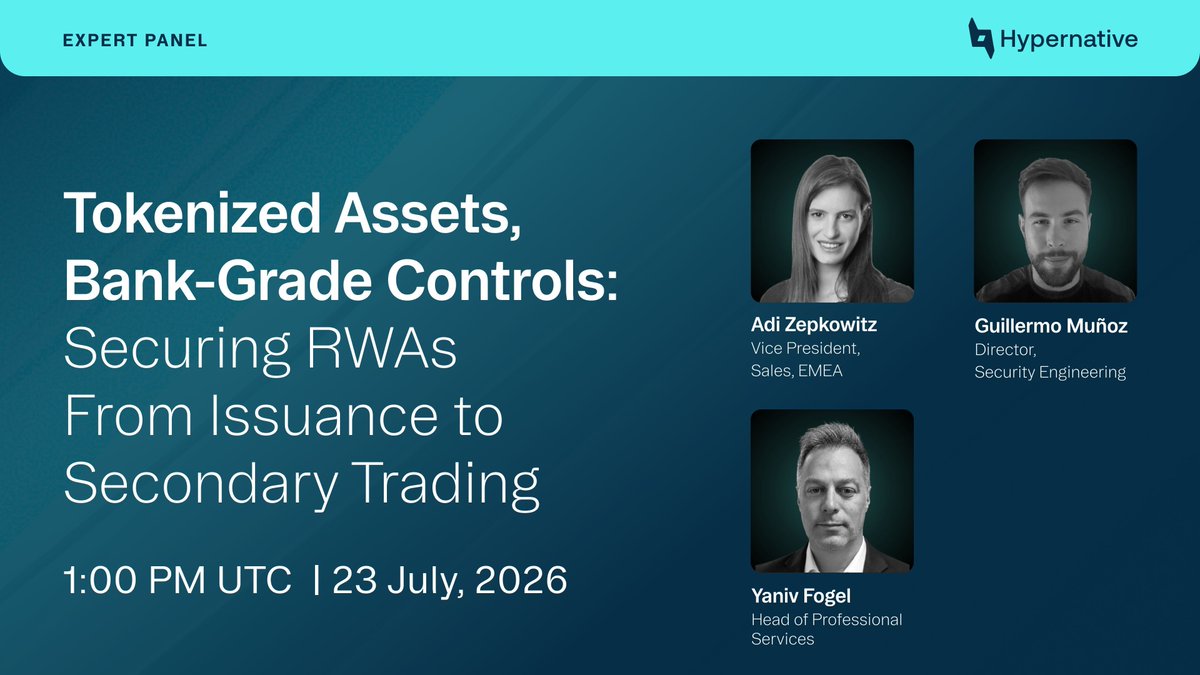 EXPERT PANEL

Hypernative

Tokenized Assets, Bank-Grade Controls: Securing RWAs From Issuance to Secondary Trading

1:00 PM UTC | 23 July, 2026

Adi Zepkowitz
Vice President, Sales, EMEA

Guillermo Muñoz
Director, Security Engineering

Yaniv Fogel
Head of Professional Services